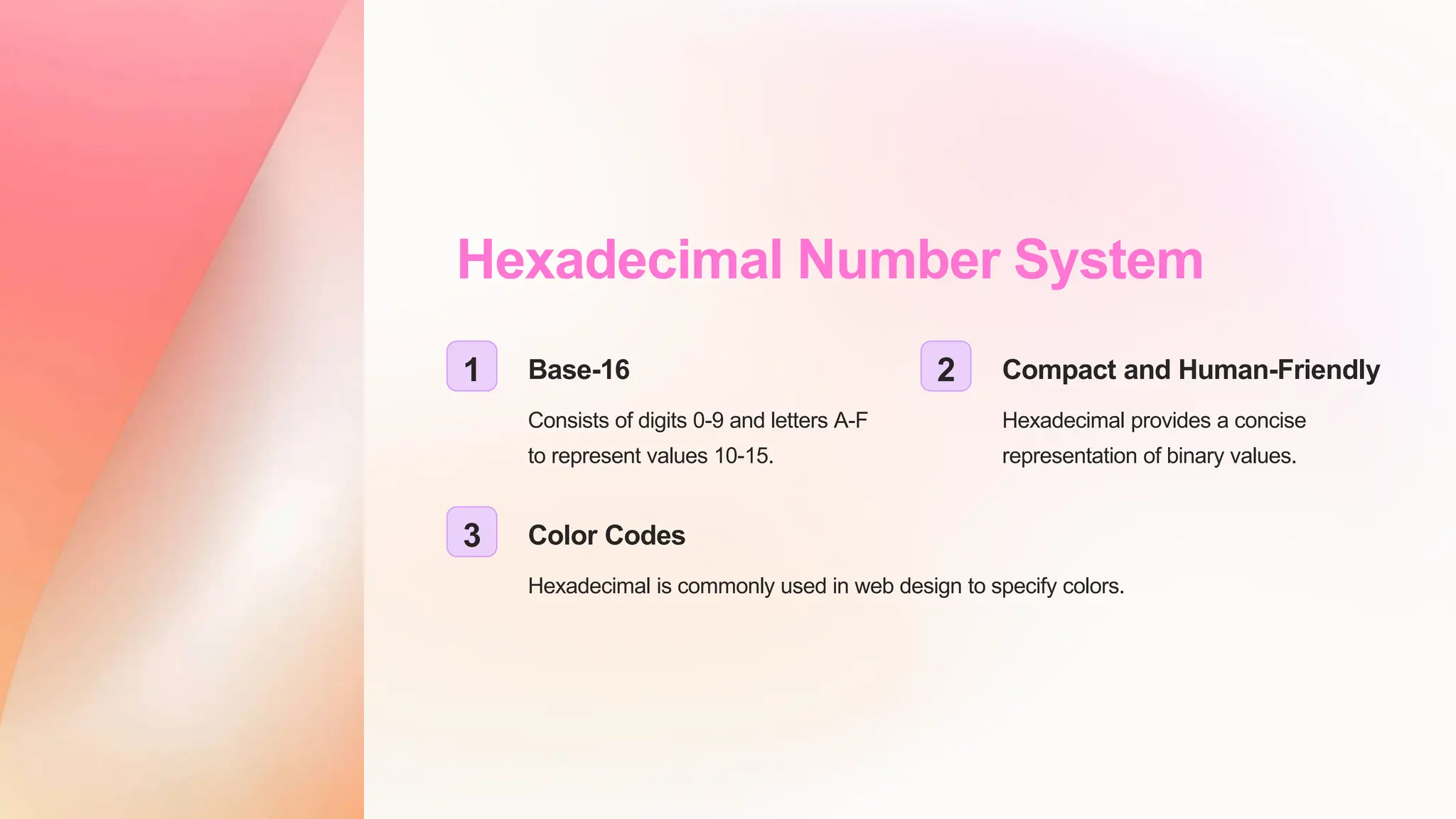 Hexadecimal Number System

1

Base-16

Consists of digits 0-9 and letters A-F to represent values 10-15.

2

Compact and Human-Friendly

Hexadecimal provides a concise representation of binary values.

3

Color Codes

Hexadecimal is commonly used in web design to specify colors.